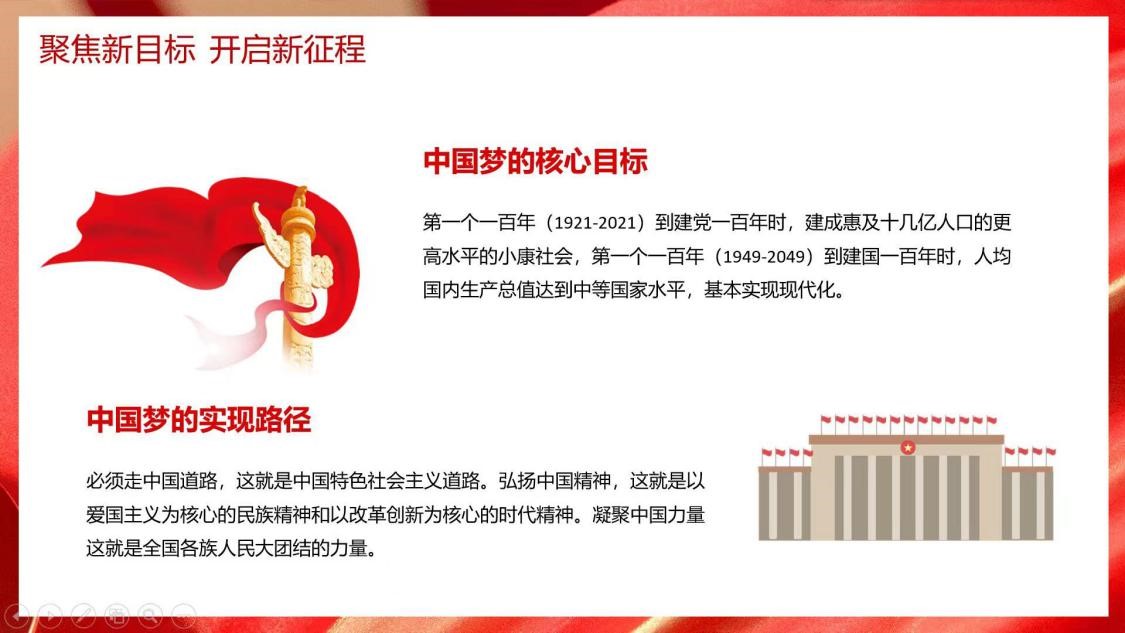 聚焦新目标 开启新征程

中国梦的核心目标

第一个一百年（1921-2021）到建党一百年时，建成惠及十几亿人口的更高水平的小康社会，第一个一百年（1949-2049）到建国一百年时，人均国内生产总值达到中等国家水平，基本实现现代化。

中国梦的实现路径

必须走中国道路，这就是中国特色社会主义道路。弘扬中国精神，这就是以爱国主义为核心的民族精神和以改革创新为核心的时代精神。凝聚中国力量这就是全国各族人民大团结的力量。